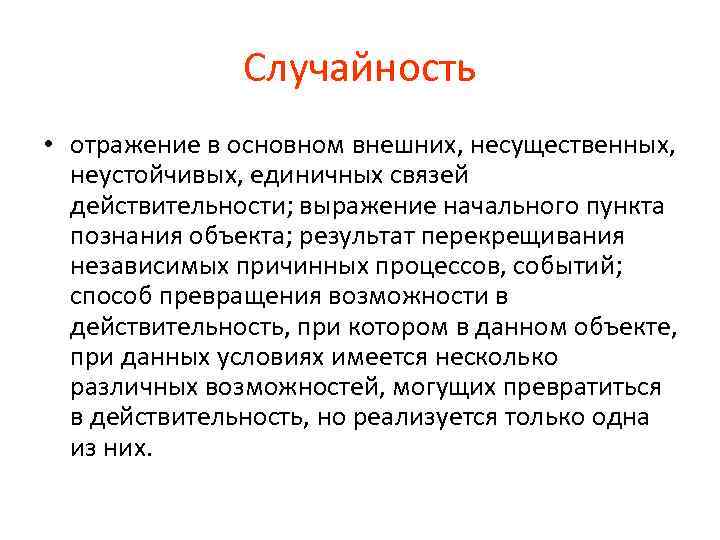 Случайность

• отражение в основном внешних, несущественных, неустойчивых, единичных связей действительности; выражение начального пункта познания объекта; результат перекрещивания независимых причинных процессов, событий; способ превращения возможности в действительность, при котором в данном объекте, при данных условиях имеется несколько различных возможностей, могущих превратиться в действительность, но реализуется только одна из них.